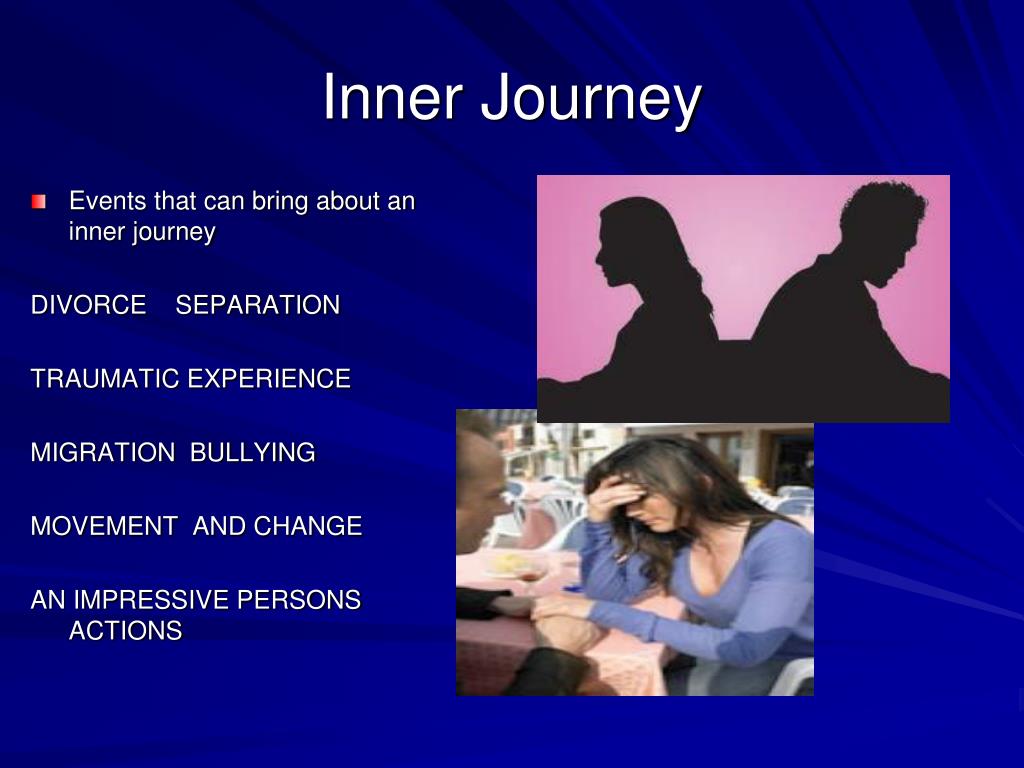 Inner Journey

Events that can bring about an inner journey

DIVORCE SEPARATION

TRAUMATIC EXPERIENCE

MIGRATION BULLYING

MOVEMENT AND CHANGE

AN IMPRESSIVE PERSONS ACTIONS